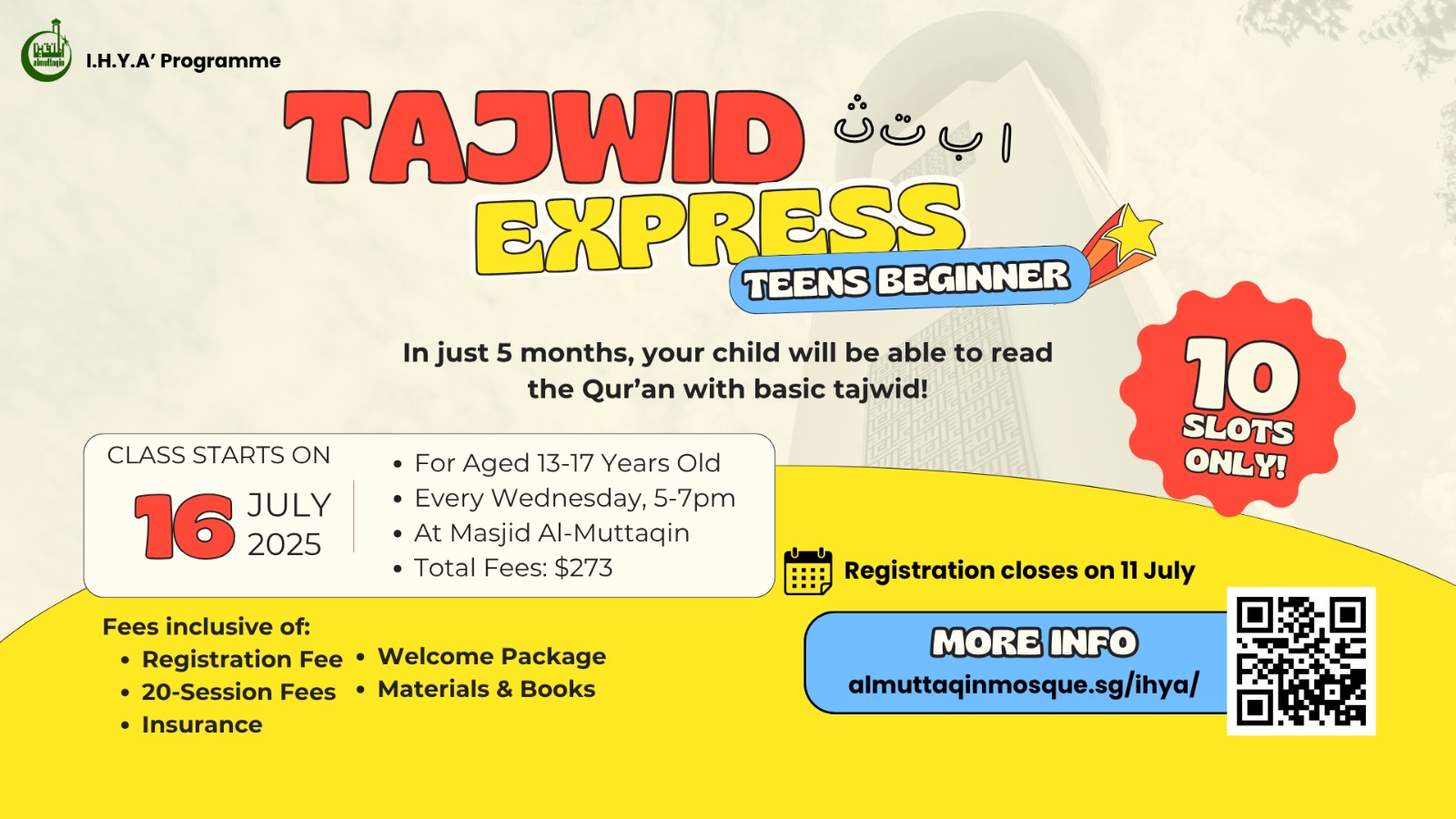 almuttaqin

I.H.Y.A' Programme

TAJWID ا ب ت ث

EXPRESS

TEENS BEGINNER

In just 5 months, your child will be able to read the Qur'an with basic tajwid!

10 SLOTS ONLY!

CLASS STARTS ON
16 JULY 2025

• For Aged 13-17 Years Old
• Every Wednesday, 5-7pm
• At Masjid Al-Muttaqin
• Total Fees: $273

Registration closes on 11 July

Fees inclusive of:
• Registration Fee
• 20-Session Fees
• Insurance
• Welcome Package
• Materials & Books

MORE INFO
almuttaqinmosque.sg/ihya/